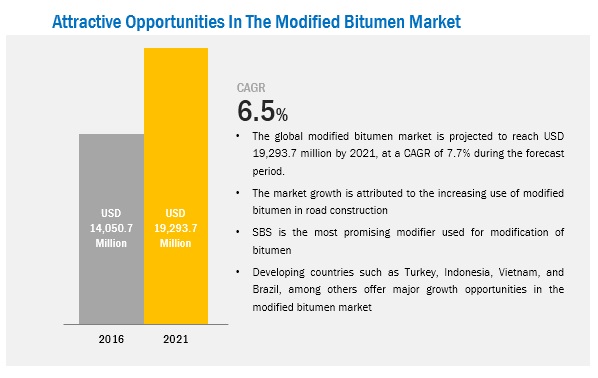 Attractive Opportunities In The Modified Bitumen Market

USD 14,050.7 Million

USD 19,293.7 Million

2016

2021

CAGR

6.5%

• The global modified bitumen market is projected to reach USD 19,293.7 million by 2021, at a CAGR of 7.7% during the forecast period.

• The market growth is attributed to the increasing use of modified bitumen in road construction

• SBS is the most promising modifier used for modification of bitumen

• Developing countries such as Turkey, Indonesia, Vietnam, and Brazil, among others offer major growth opportunities in the modified bitumen market